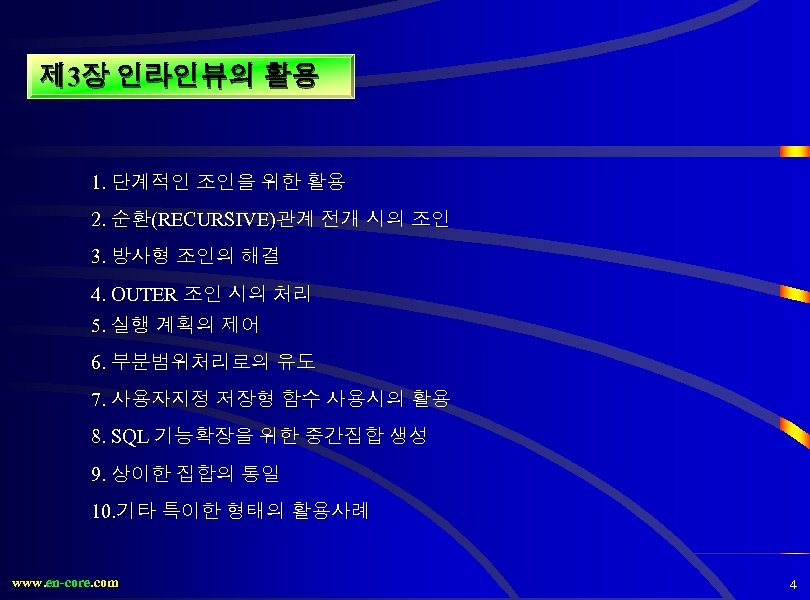 제3장 인라인뷰의 활용

1. 단계적인 조인을 위한 활용

2. 순환(RECURSIVE)관계 전개 시의 조인

3. 방사형 조인의 해결

4. OUTER 조인 시의 처리

5. 실행 계획의 제어

6. 부분범위처리로의 유도

7. 사용자지정 저장형 함수 사용시의 활용

8. SQL 기능확장을 위한 중간집합 생성

9. 상이한 집합의 통일

10.기타 특이한 형태의 활용사례

www.en-core.com

4